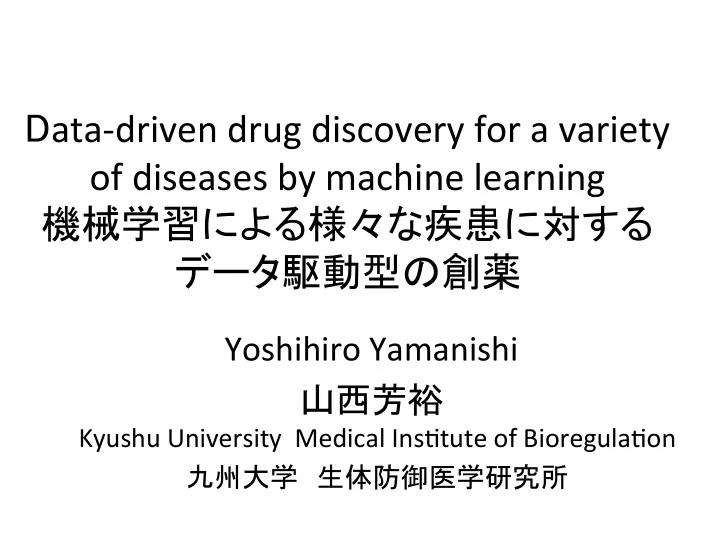 Data-driven drug discovery for a variety of diseases by machine learning
機械学習による様々な疾患に対するデータ駆動型の創薬

Yoshihiro Yamanishi
山西芳裕
Kyushu University Medical Institute of Bioregulation
九州大学 生体防御医学研究所